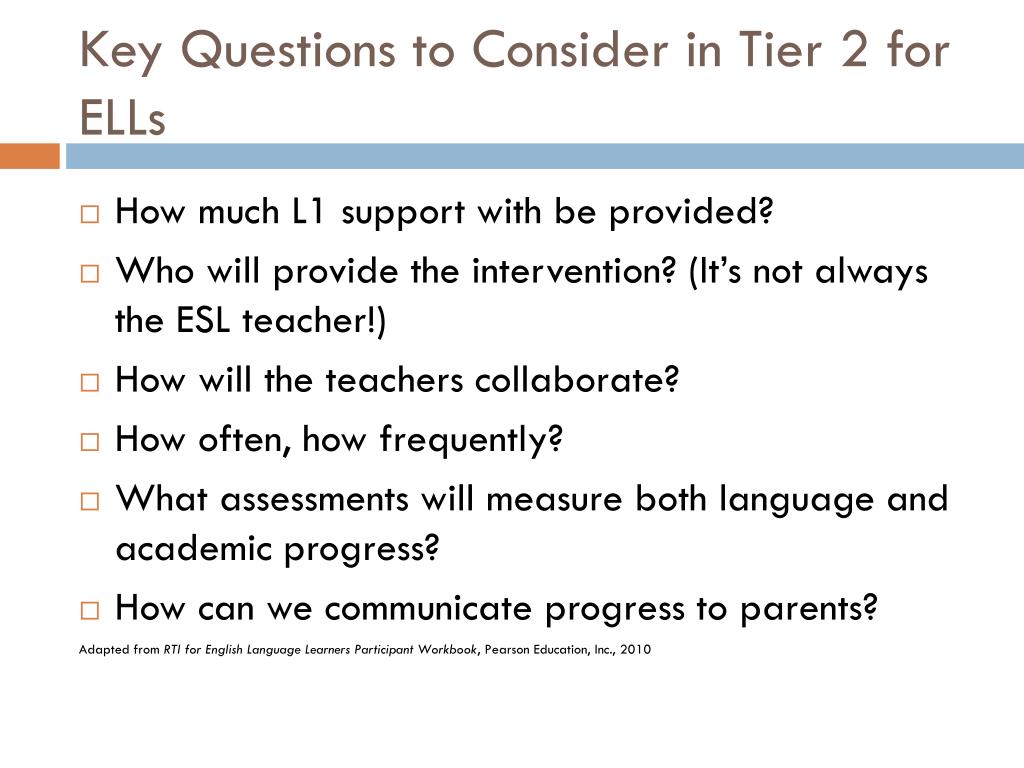 Key Questions to Consider in Tier 2 for ELLs

□ How much L1 support with be provided?
□ Who will provide the intervention? (It's not always the ESL teacher!)
□ How will the teachers collaborate?
□ How often, how frequently?
□ What assessments will measure both language and academic progress?
□ How can we communicate progress to parents?

Adapted from RTI for English Language Learners Participant Workbook, Pearson Education, Inc., 2010